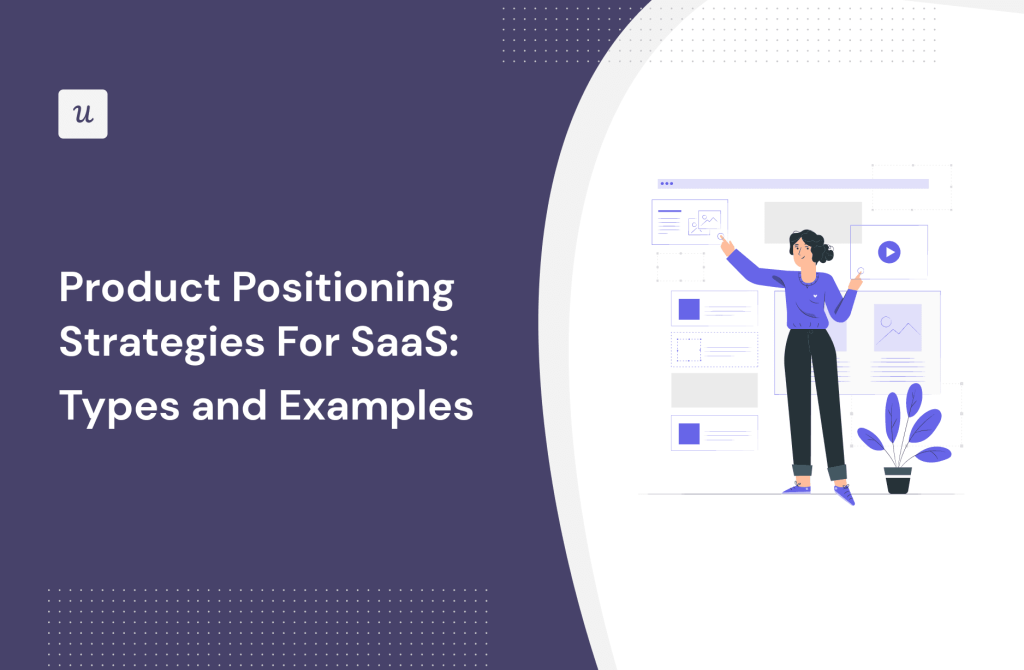 u

Product Positioning Strategies For SaaS: Types and Examples